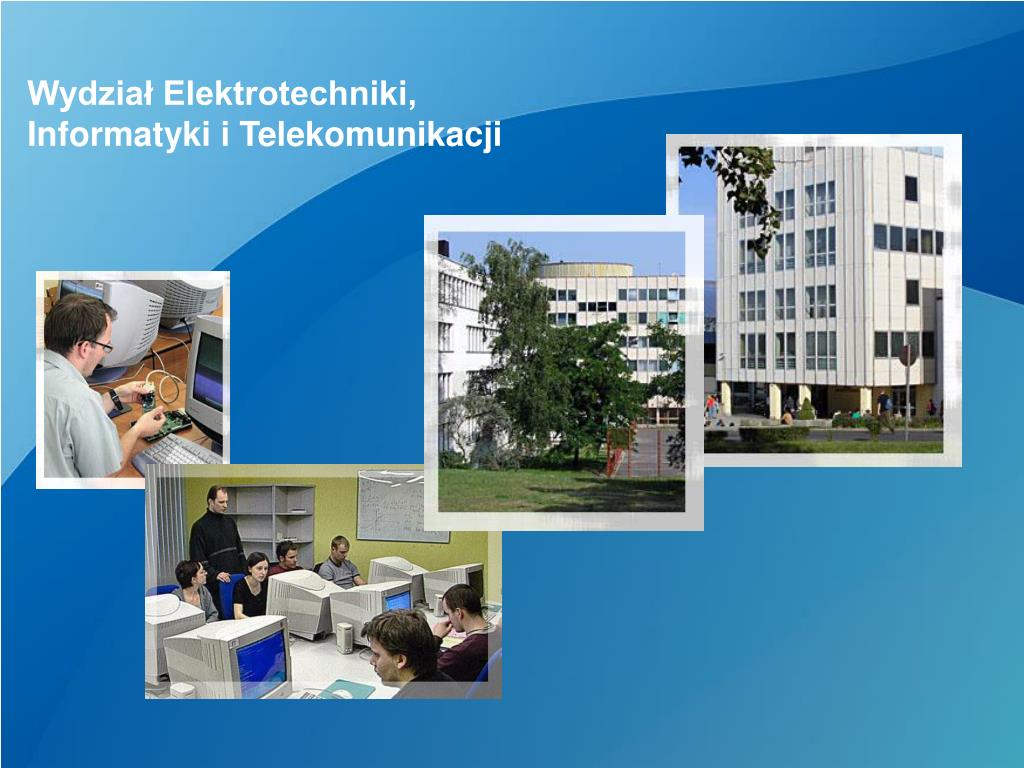 Wydział Elektrotechniki, Informatyki i Telekomunikacji